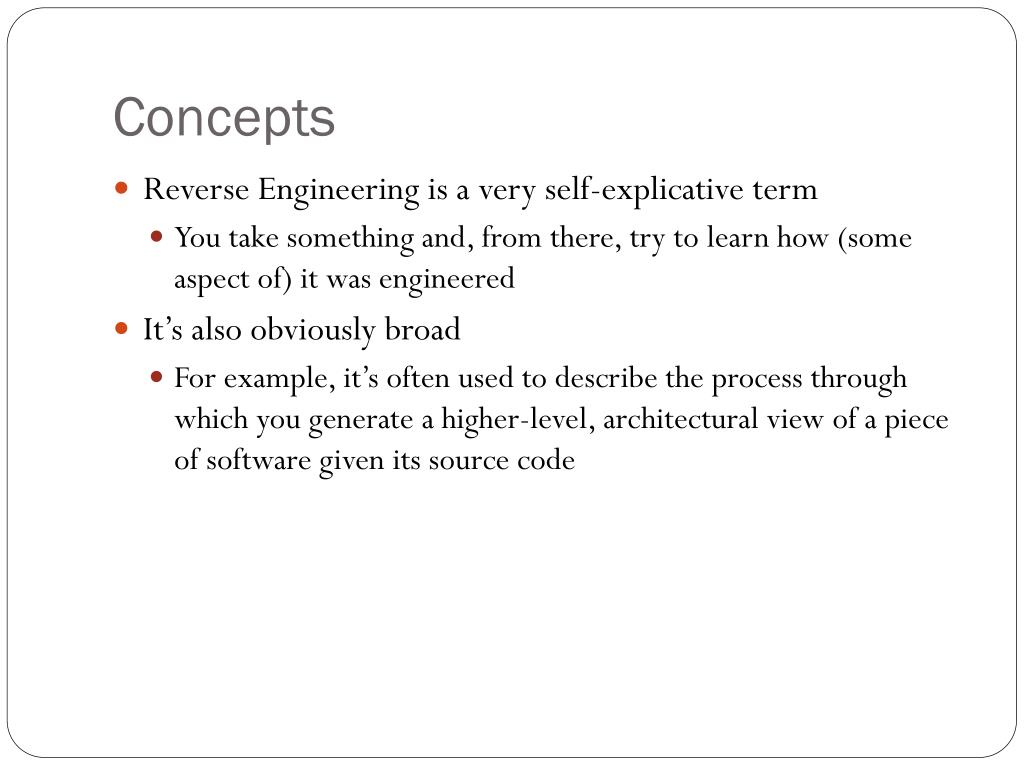 Concepts

Reverse Engineering is a very self-explicative term

You take something and, from there, try to learn how (some aspect of) it was engineered

It’s also obviously broad

For example, it’s often used to describe the process through which you generate a higher-level, architectural view of a piece of software given its source code